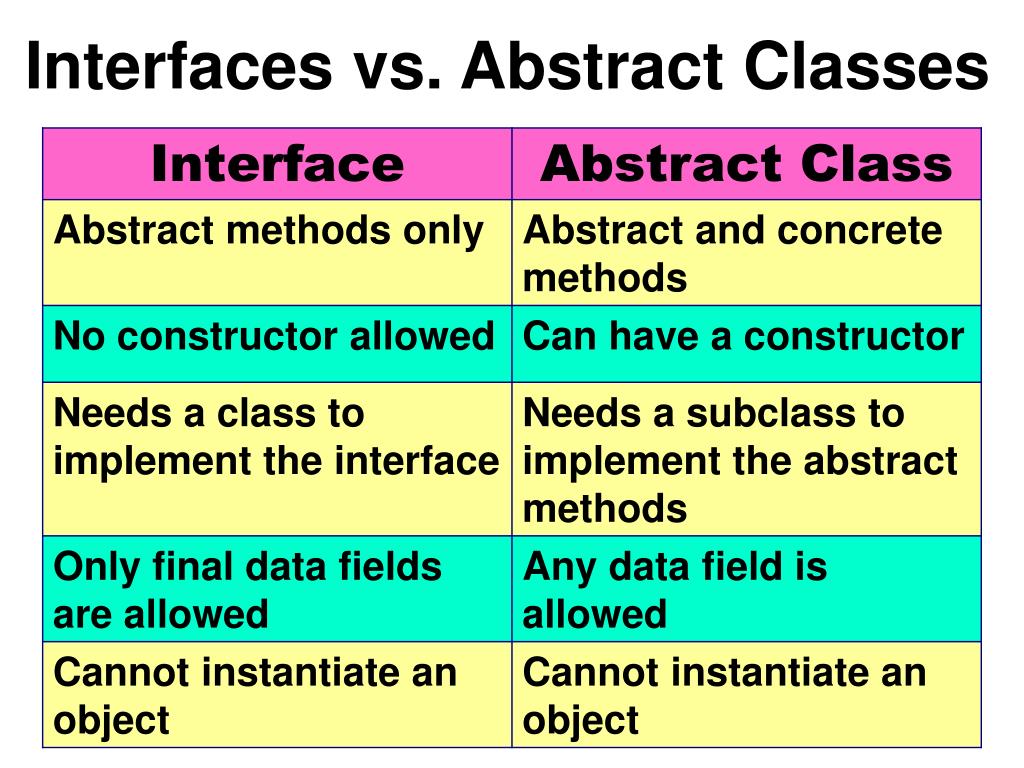 Interfaces vs. Abstract Classes

| Interface | Abstract Class |
|---|---|
| Abstract methods only | Abstract and concrete methods |
| No constructor allowed | Can have a constructor |
| Needs a class to implement the interface | Needs a subclass to implement the abstract methods |
| Only final data fields are allowed | Any data field is allowed |
| Cannot instantiate an object | Cannot instantiate an object |